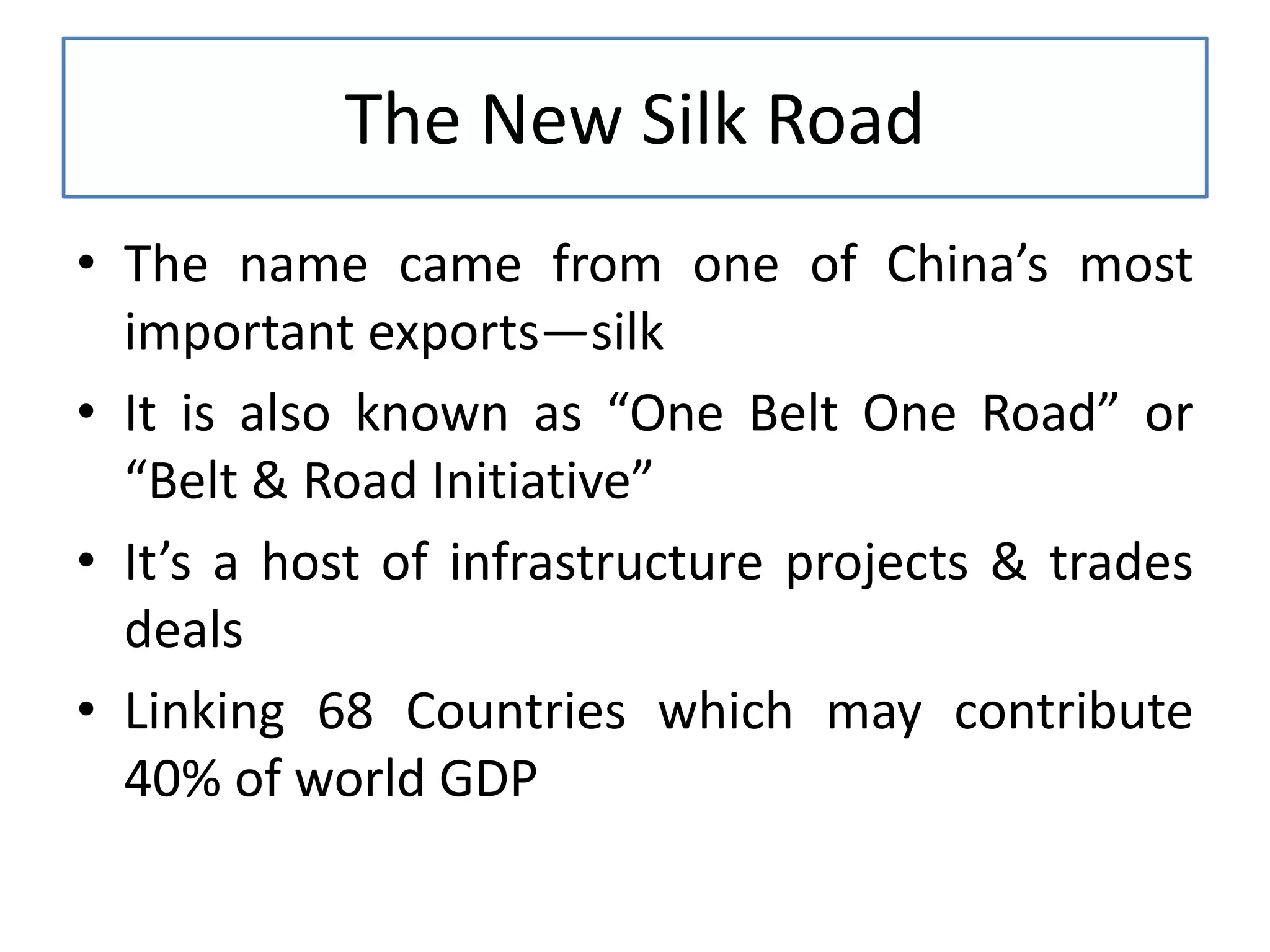 The New Silk Road

• The name came from one of China’s most important exports—silk

• It is also known as “One Belt One Road” or “Belt & Road Initiative”

• It’s a host of infrastructure projects & trades deals

• Linking 68 Countries which may contribute 40% of world GDP